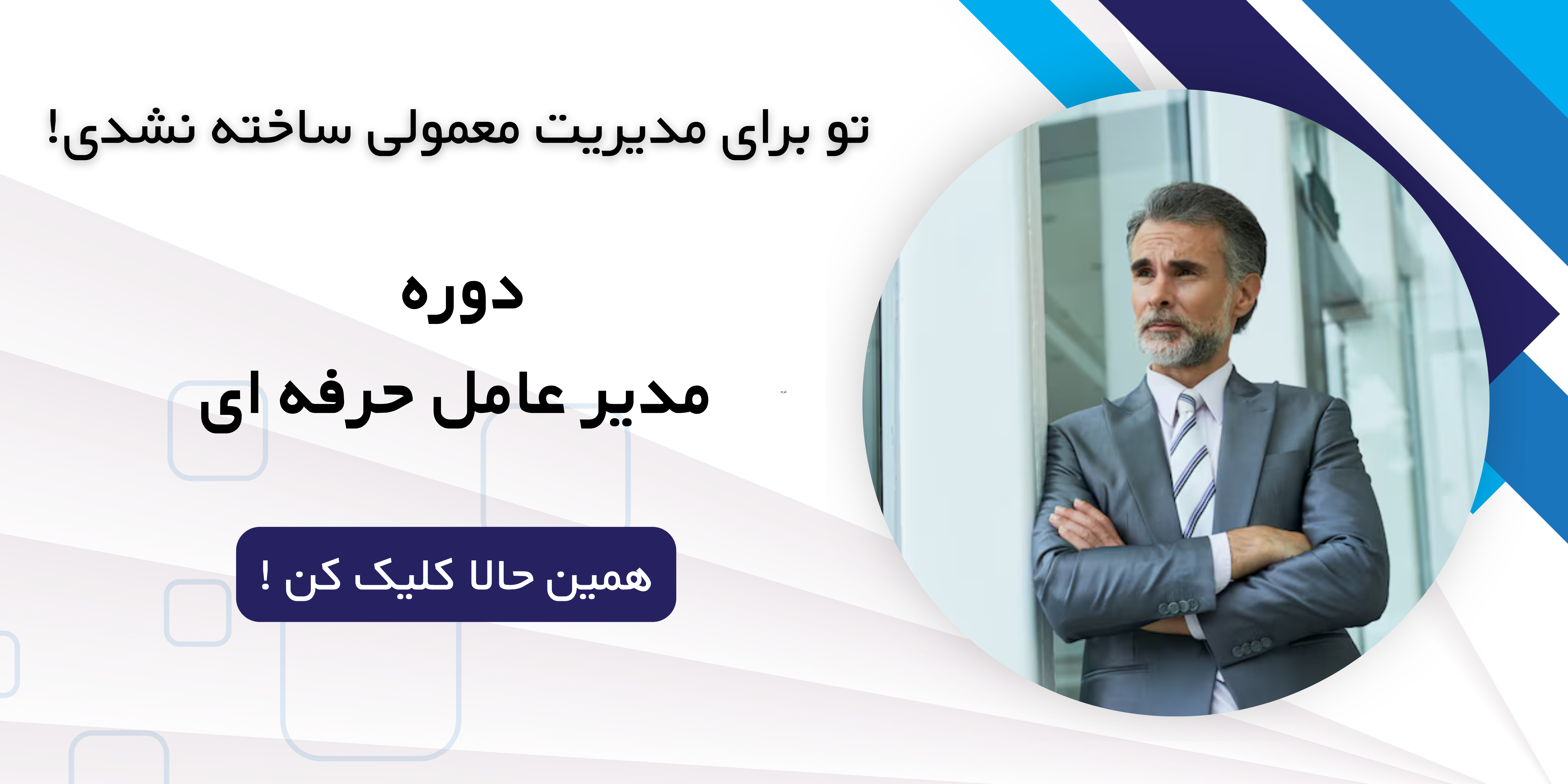 تو برای مدیریت معمولی ساخته نشدی!

دوره
مدیر عامل حرفه ای

همین حالا کلیک کن !